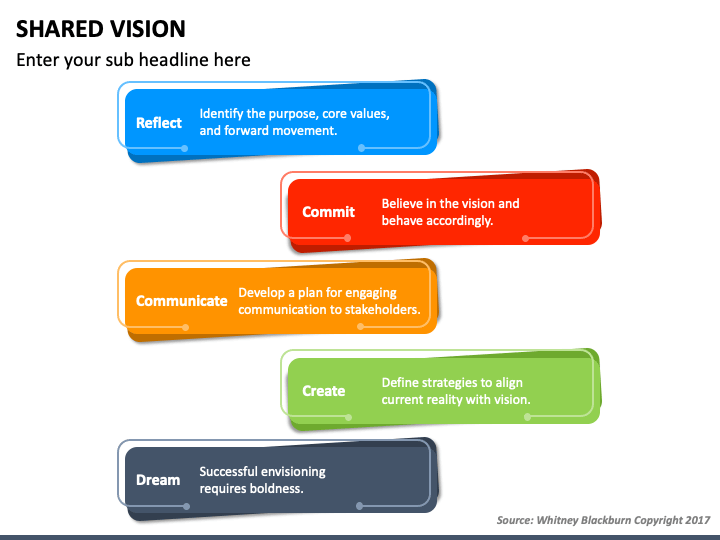 SHARED VISION

Enter your sub headline here

Reflect

Identify the purpose, core values, and forward movement.

Commit

Believe in the vision and behave accordingly.

Communicate

Develop a plan for engaging communication to stakeholders.

Create

Define strategies to align current reality with vision.

Dream

Successful envisioning requires boldness.

Source: Whitney Blackburn Copyright 2017